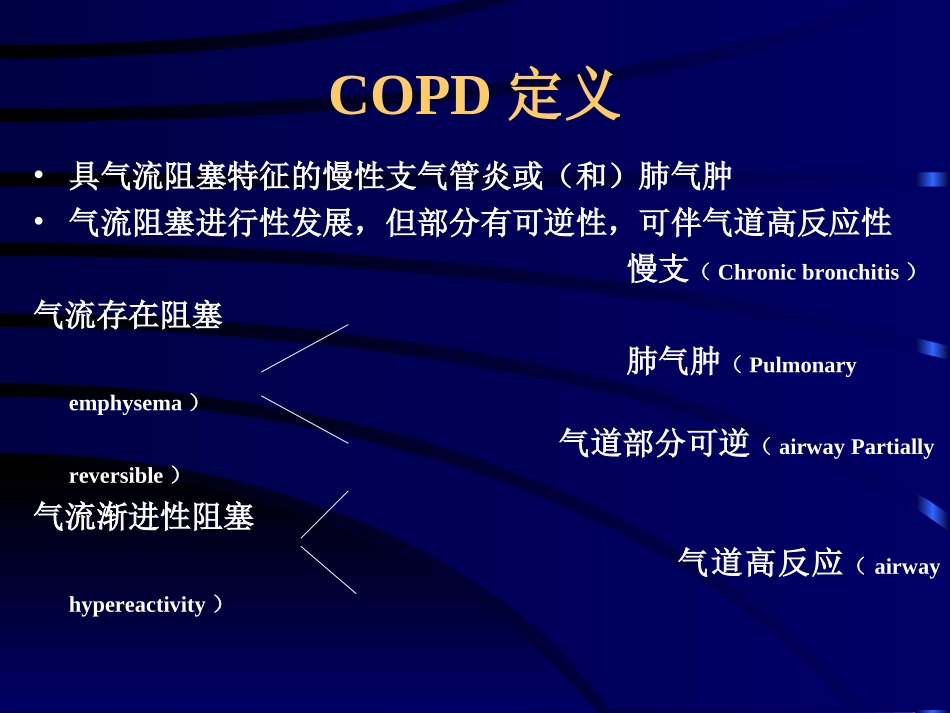 COPD 定义

• 具气流阻塞特征的慢性支气管炎或（和）肺气肿
• 气流阻塞进行性发展，但部分有可逆性，可伴气道高反应性

慢支（ Chronic bronchitis ）

气流存在阻塞

肺气肿（ Pulmonary emphysema ）

气道部分可逆（ airway Partially reversible ）

气流渐进性阻塞

气道高反应（ airway hypereactivity ）